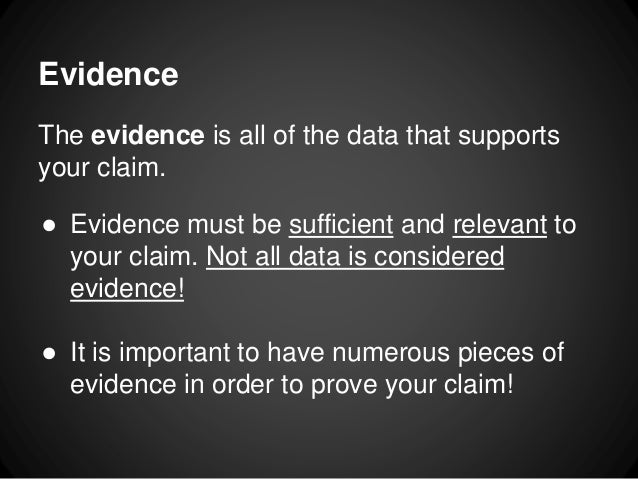 Evidence

The evidence is all of the data that supports your claim.

● Evidence must be sufficient and relevant to your claim. Not all data is considered evidence!

● It is important to have numerous pieces of evidence in order to prove your claim!